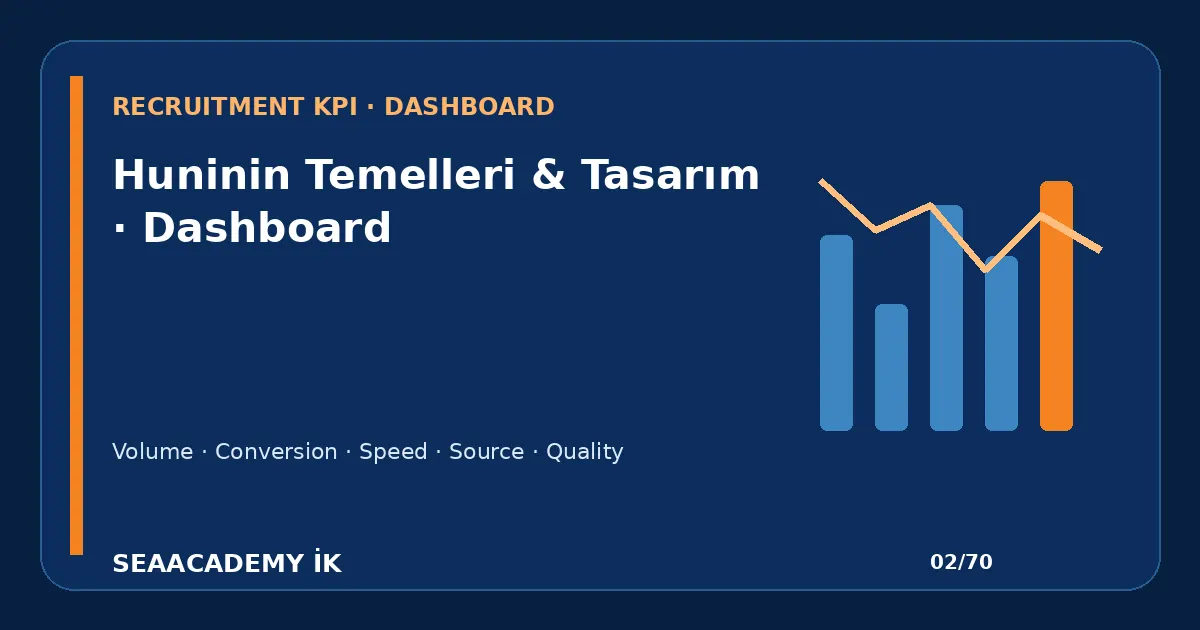 RECRUITMENT KPI · DASHBOARD

Huninin Temelleri & Tasarım · Dashboard

Volume · Conversion · Speed · Source · Quality

SEAACADEMY İK

02/70